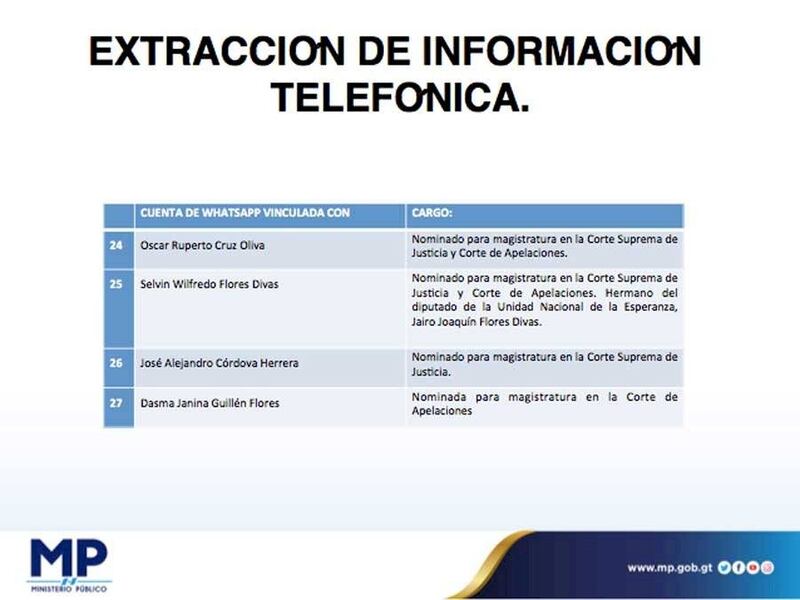 EXTRACCION DE INFORMACION TELEFONICA.

| | CUENTA DE WHATSAPP VINCULADA CON | CARGO: |
|---|---|---|
| 24 | Oscar Ruperto Cruz Oliva | Nominado para magistratura en la Corte Suprema de Justicia y Corte de Apelaciones. |
| 25 | Selvin Wilfredo Flores Divas | Nominado para magistratura en la Corte Suprema de Justicia y Corte de Apelaciones. Hermano del diputado de la Unidad Nacional de la Esperanza, Jairo Joaquín Flores Divas. |
| 26 | José Alejandro Córdova Herrera | Nominado para magistratura en la Corte Suprema de Justicia. |
| 27 | Dasma Janina Guillén Flores | Nominada para magistratura en la Corte de Apelaciones |

MP
MINISTERIO PÚBLICO

www.mp.gob.gt